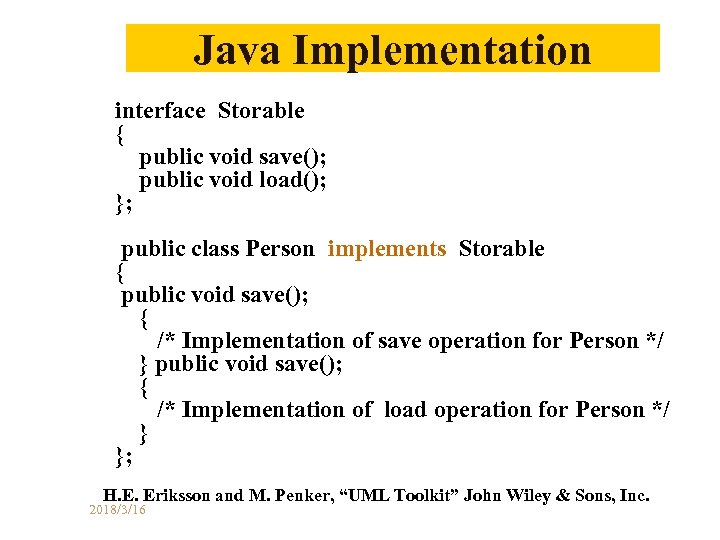 Java Implementation

interface Storable
{
public void save();
public void load();
};

public class Person implements Storable
{
public void save();
{
/* Implementation of save operation for Person */
} public void save();
{
/* Implementation of load operation for Person */
}
};

H.E. Eriksson and M. Penker, “UML Toolkit” John Wiley & Sons, Inc.
2018/3/16